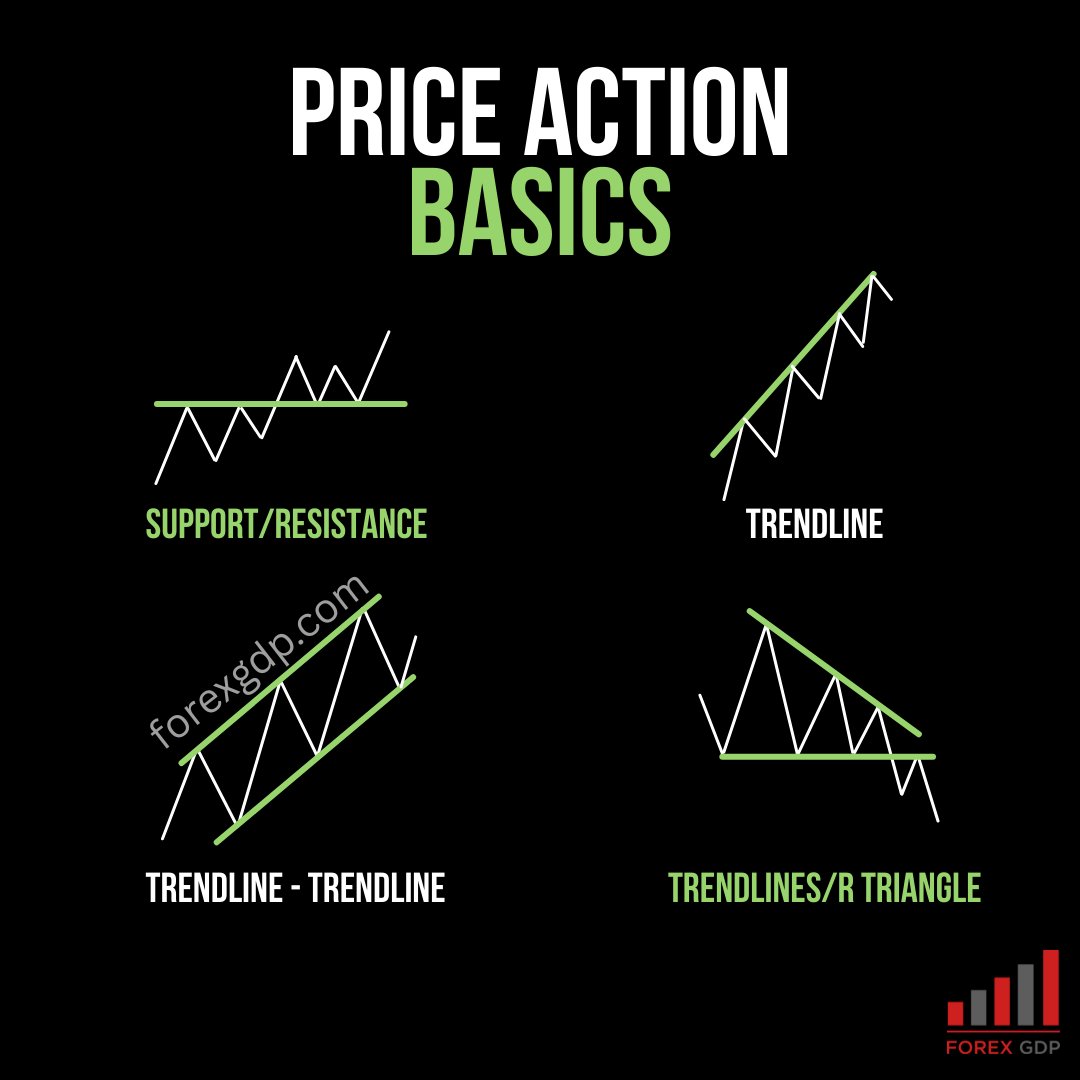 PRICE ACTION
BASICS

SUPPORT/RESISTANCE

TRENDLINE

forexgdp.com

TRENDLINE - TRENDLINE

TRENDLINES/R TRIANGLE

FOREX GDP